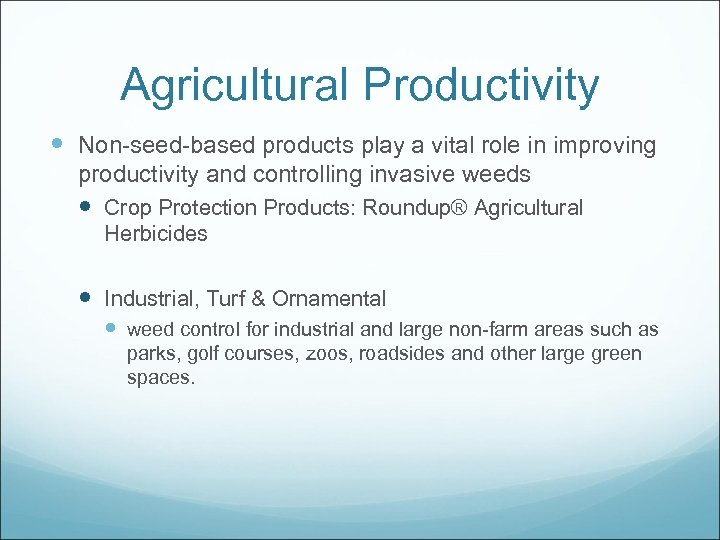 Agricultural Productivity

Non-seed-based products play a vital role in improving productivity and controlling invasive weeds

Crop Protection Products: Roundup® Agricultural Herbicides

Industrial, Turf & Ornamental

weed control for industrial and large non-farm areas such as parks, golf courses, zoos, roadsides and other large green spaces.